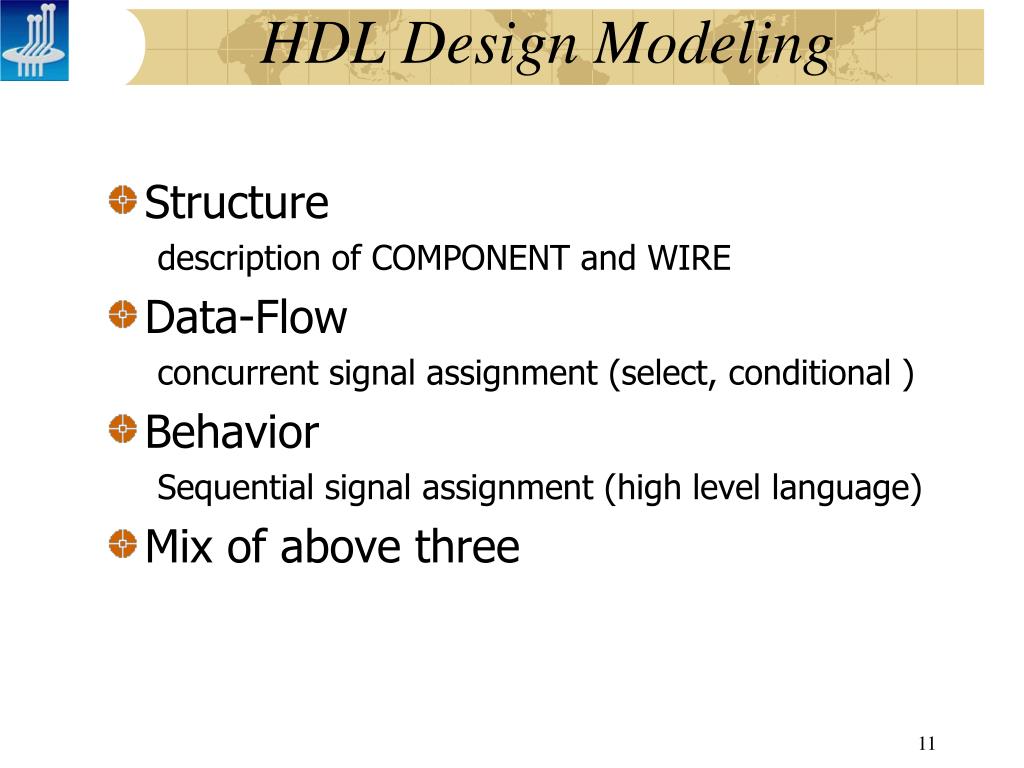 HDL Design Modeling

Structure
description of COMPONENT and WIRE

Data-Flow
concurrent signal assignment (select, conditional )

Behavior
Sequential signal assignment (high level language)

Mix of above three

11